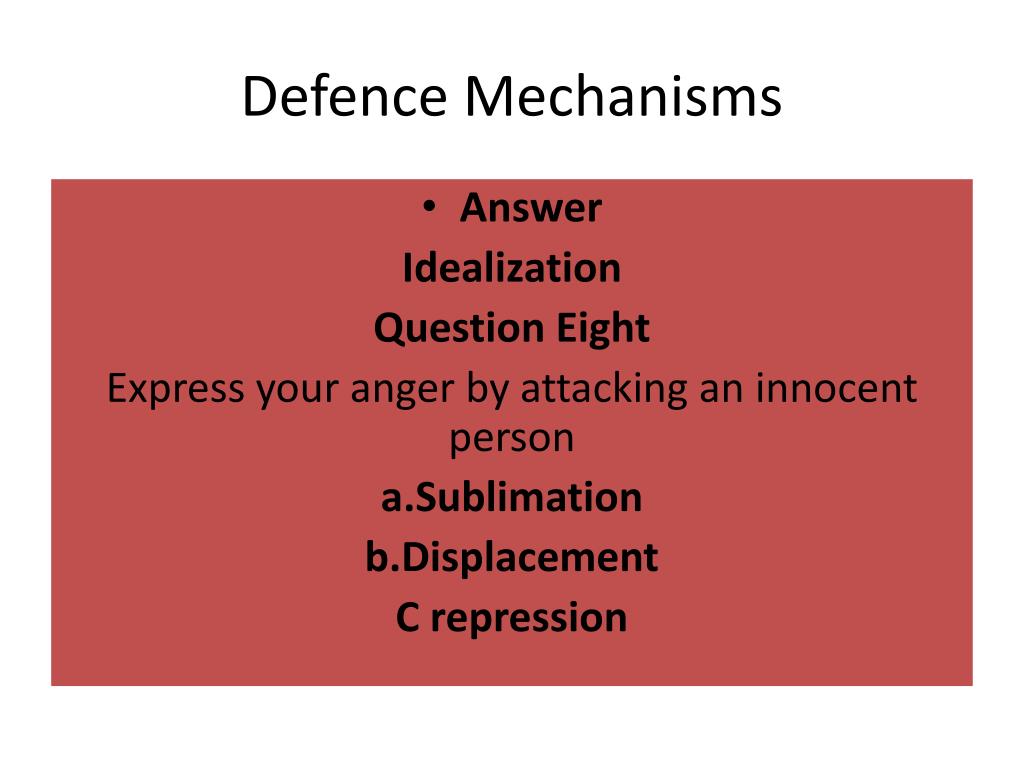 Defence Mechanisms

• Answer

Idealization

Question Eight

Express your anger by attacking an innocent person

a.Sublimation

b.Displacement

C repression